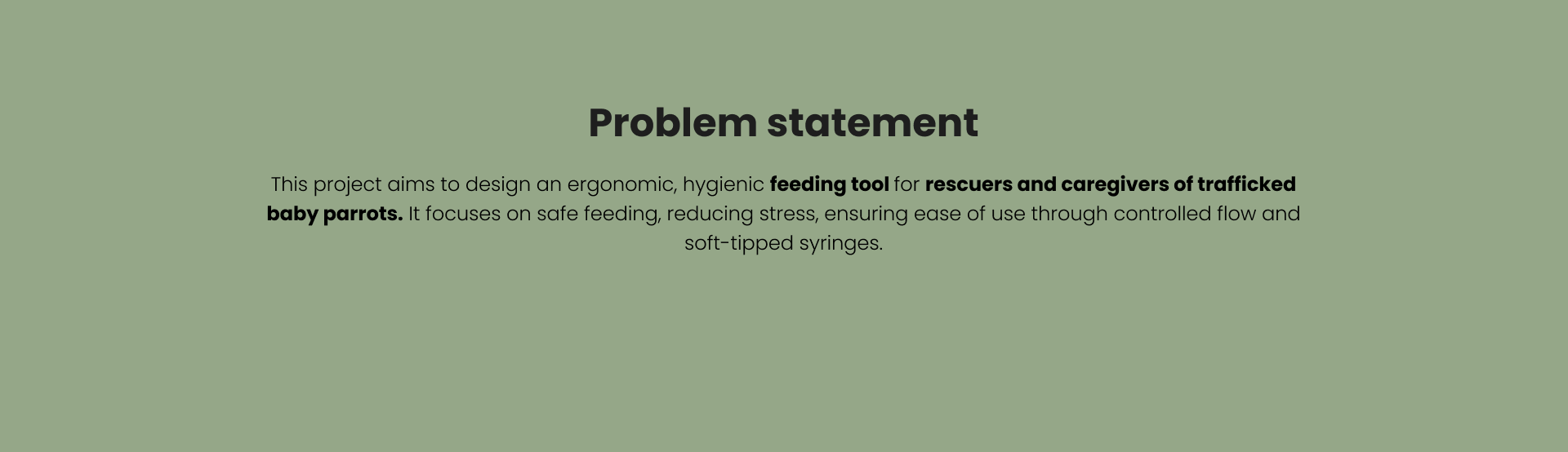 Problem statement

This project aims to design an ergonomic, hygienic feeding tool for rescuers and caregivers of trafficked baby parrots. It focuses on safe feeding, reducing stress, ensuring ease of use through controlled flow and soft-tipped syringes.